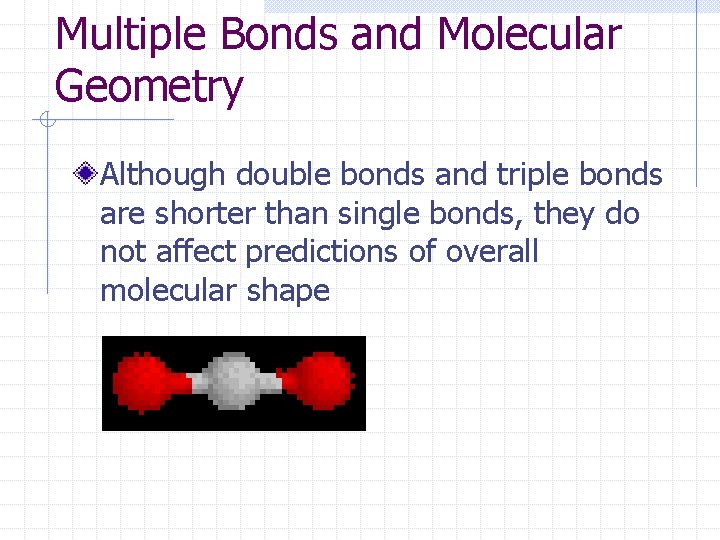 Multiple Bonds and Molecular Geometry

Although double bonds and triple bonds are shorter than single bonds, they do not affect predictions of overall molecular shape